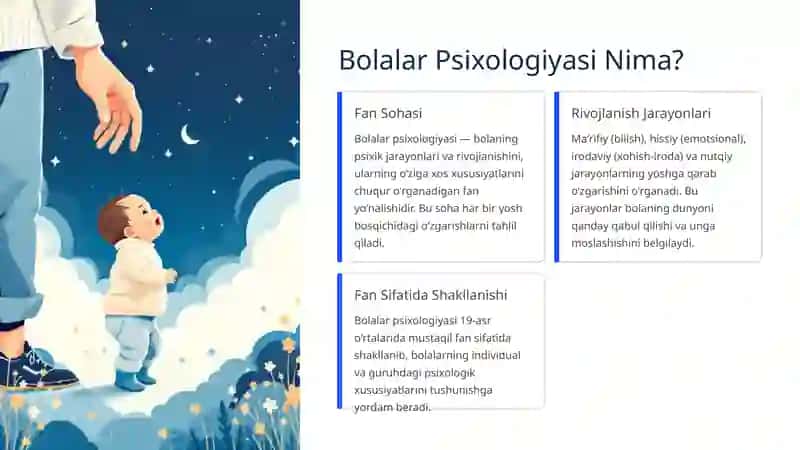 Bolalar Psixologiyasi Nima?

Fan Sohasi

Bolalar psixologiyasi — bolaning psixik jarayonlari va rivojlanishini, ularning o'ziga xos xususiyatlarini chuqur o'rganadigan fan yo'nalishidir. Bu soha har bir yosh bosqichidagi o'zgarishlarni tahlil qiladi.

Rivojlanish Jarayonlari

Ma'rifiy (bilish), hissiy (emotsional), irodaviy (xohish-iroda) va nutqiy jarayonlarning yoshga qarab o'zgarishini o'rganadi. Bu jarayonlar bolaning dunyoni qanday qabul qilishi va unga moslashishini belgilaydi.

Fan Sifatida Shakllanishi

Bolalar psixologiyasi 19-asr o'rtalarida mustaqil fan sifatida shakllanib, bolalarning individual va guruhdagi psixologik xususiyatlarini tushunishga yordam beradi.